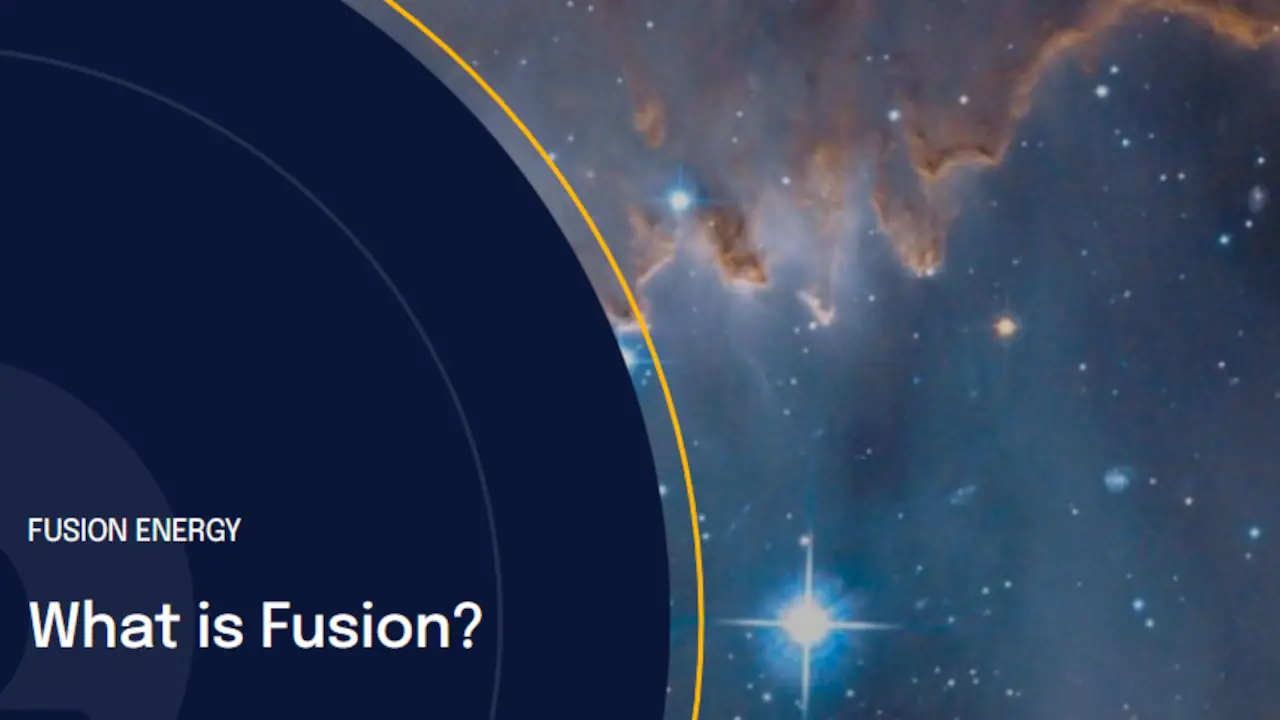 FUSION ENERGY

What is Fusion?